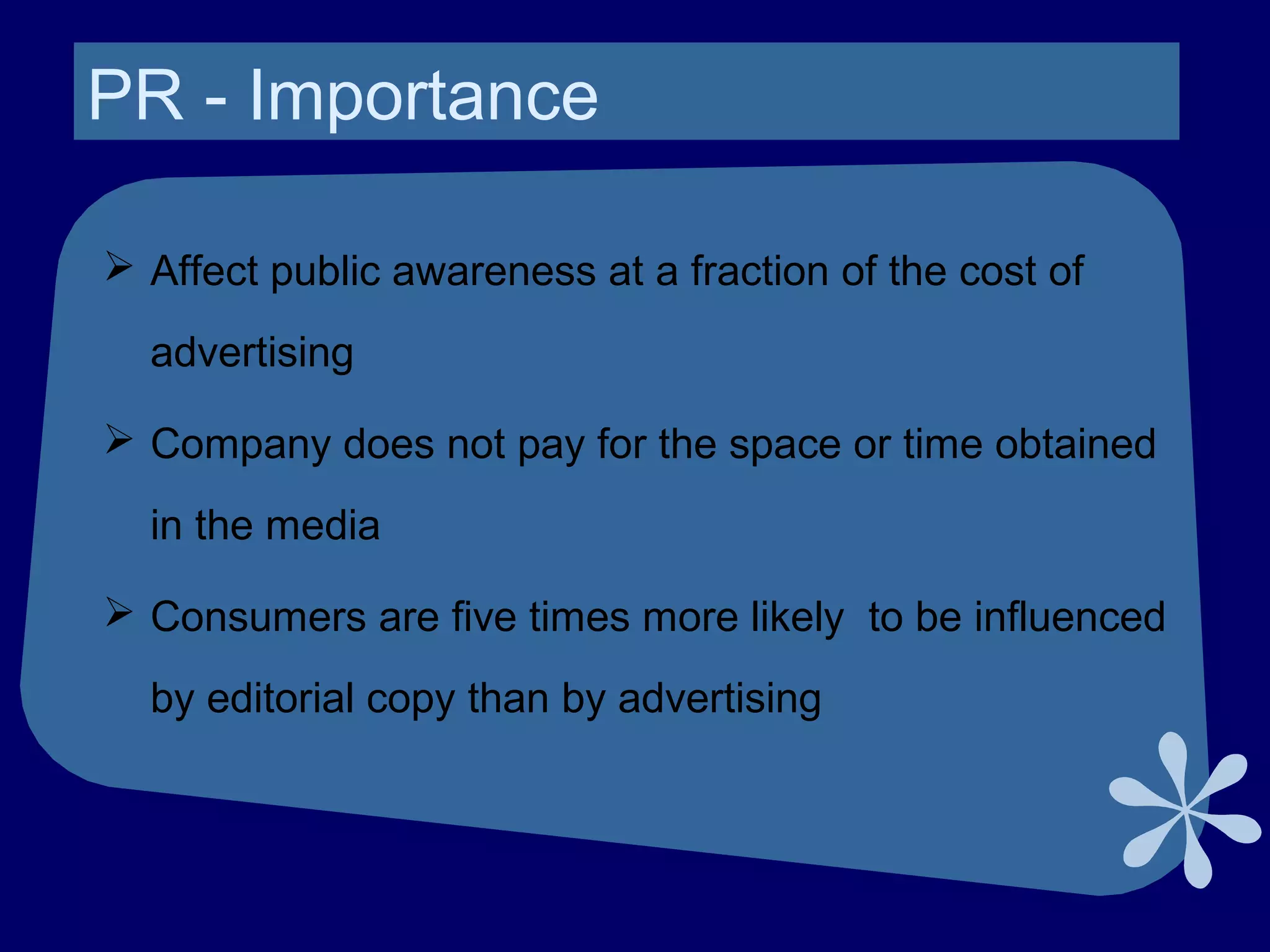 PR - Importance

➢ Affect public awareness at a fraction of the cost of advertising

➢ Company does not pay for the space or time obtained in the media

➢ Consumers are five times more likely  to be influenced by editorial copy than by advertising